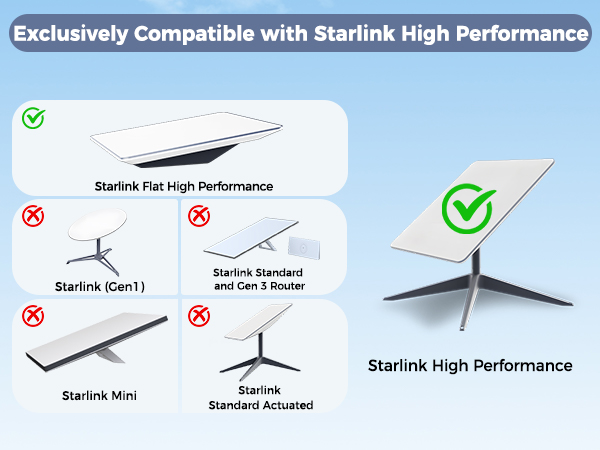 Exclusively Compatible with Starlink High Performance

Starlink Flat High Performance

Starlink (Gen1)

Starlink Standard and Gen 3 Router

Starlink Mini

Starlink Standard Actuated

Starlink High Performance